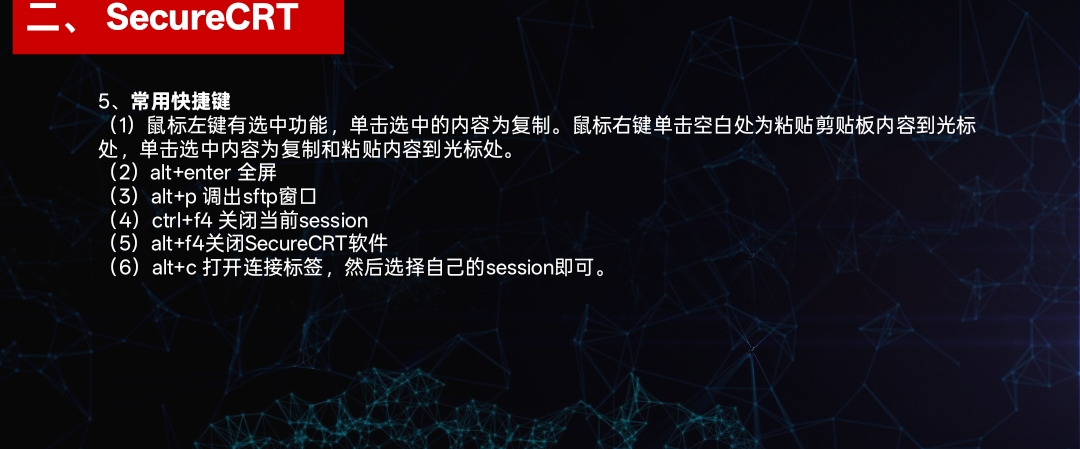 二、SecureCRT

5、常用快捷键

（1）鼠标左键有选中功能，单击选中的内容为复制。鼠标右键单击空白处为粘贴剪贴板内容到光标处，单击选中内容为复制和粘贴内容到光标处。
（2）alt+enter 全屏
（3）alt+p 调出sftp窗口
（4）ctrl+f4 关闭当前session
（5）alt+f4关闭SecureCRT软件
（6）alt+c 打开连接标签，然后选择自己的session即可。